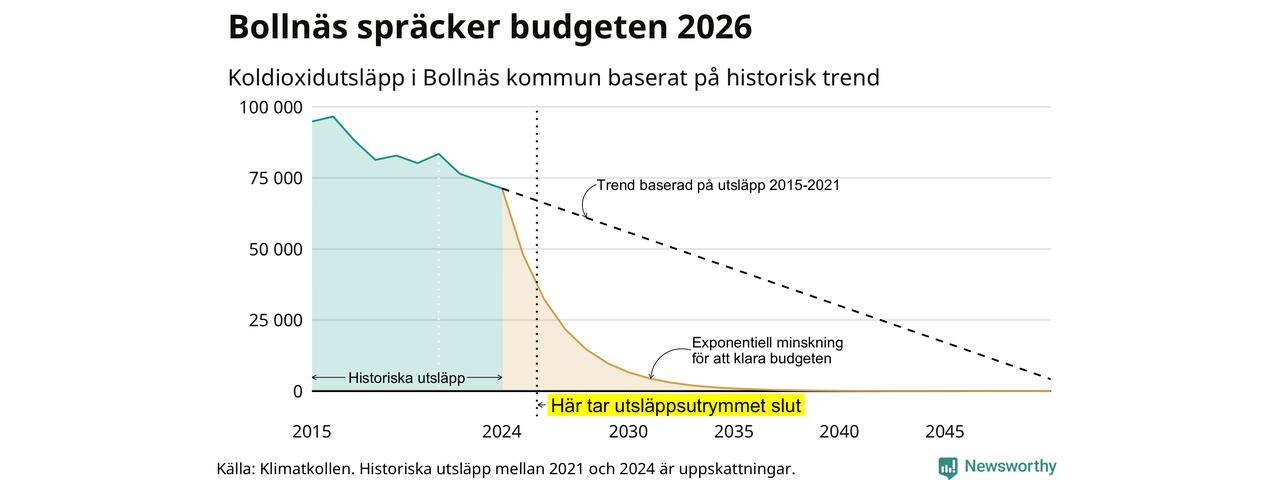 Bollnäs spräcker budgeten 2026

Koldioxidutsläpp i Bollnäs kommun baserat på historisk trend

100 000
75 000
50 000
25 000
0

Trend baserad på utsläpp 2015-2021

Exponentiell minskning för att klara budgeten

Historiska utsläpp

Här tar utsläppsutrymmet slut

2015
2024
2030
2035
2040
2045

Källa: Klimatkollen. Historiska utsläpp mellan 2021 och 2024 är uppskattningar.

Newsworthy